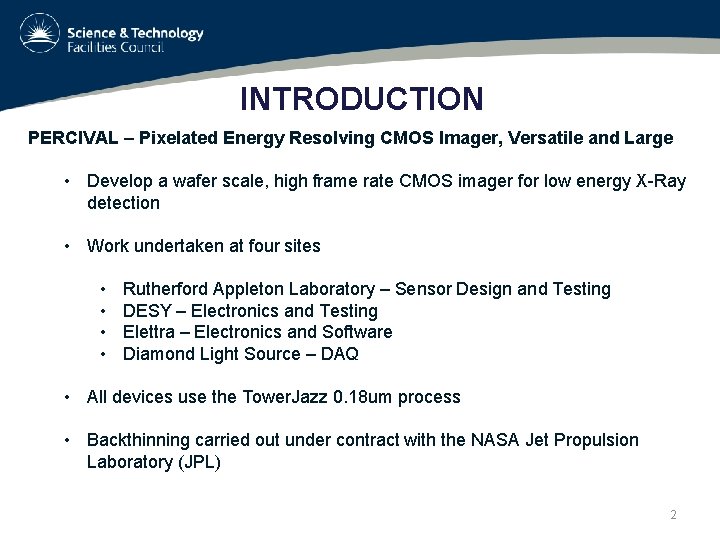 Science & Technology Facilities Council

INTRODUCTION

PERCIVAL – Pixelated Energy Resolving CMOS Imager, Versatile and Large

• Develop a wafer scale, high frame rate CMOS imager for low energy X-Ray detection

• Work undertaken at four sites

• Rutherford Appleton Laboratory – Sensor Design and Testing
• DESY – Electronics and Testing
• Elettra – Electronics and Software
• Diamond Light Source – DAQ

• All devices use the TowerJazz 0.18um process

• Backthinning carried out under contract with the NASA Jet Propulsion Laboratory (JPL)

2